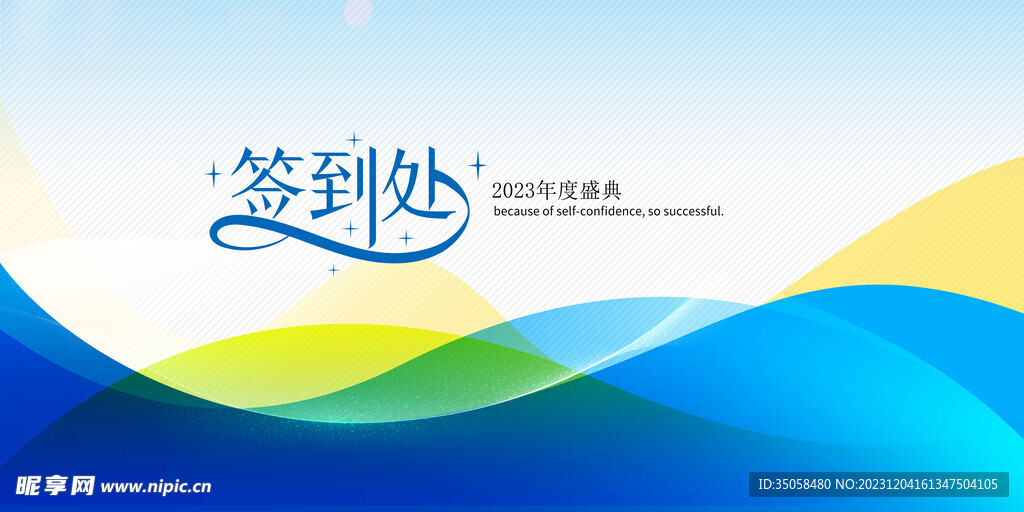 签到处

2023年度盛典
because of self-confidence, so successful.

昵享网 www.nipic.cn

ID:35058480 NO:20231204161347504105